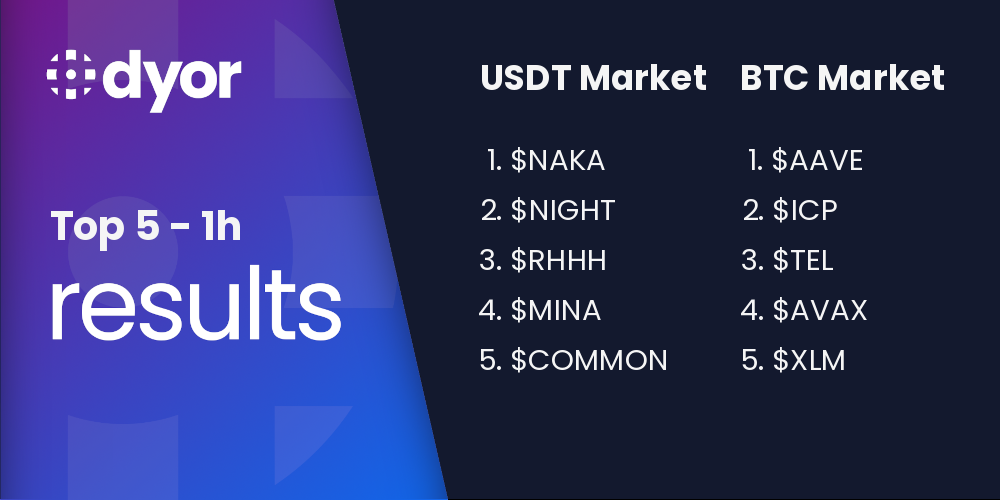 dyor

Top 5 - 1h

results

USDT Market

1. \$NAKA
2. \$NIGHT
3. \$RHHH
4. \$MINA
5. \$COMMON

BTC Market

1. \$AAVE
2. \$ICP
3. \$TEL
4. \$AVAX
5. \$XLM